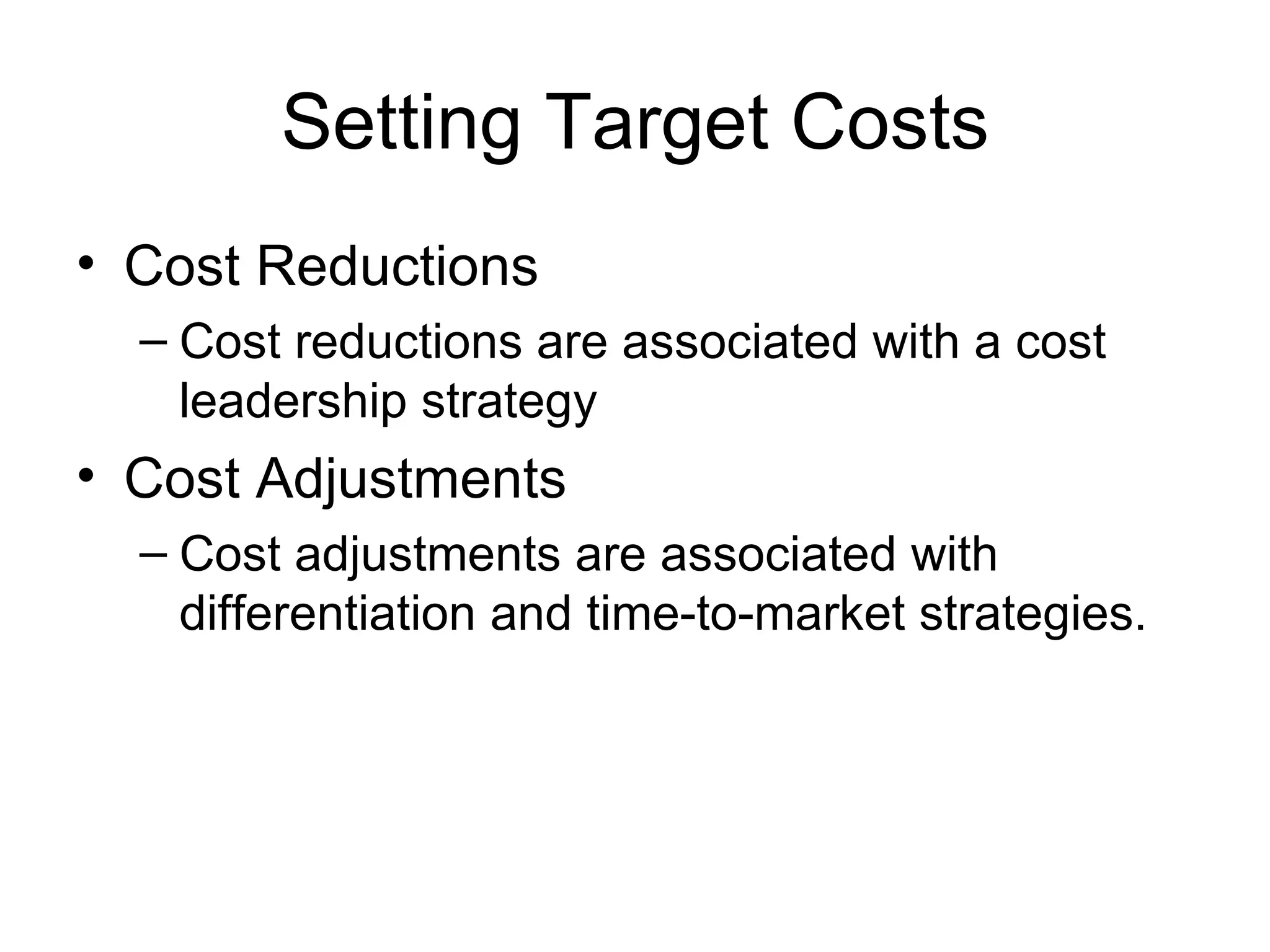 Setting Target Costs

• Cost Reductions
– Cost reductions are associated with a cost leadership strategy
• Cost Adjustments
– Cost adjustments are associated with differentiation and time-to-market strategies.